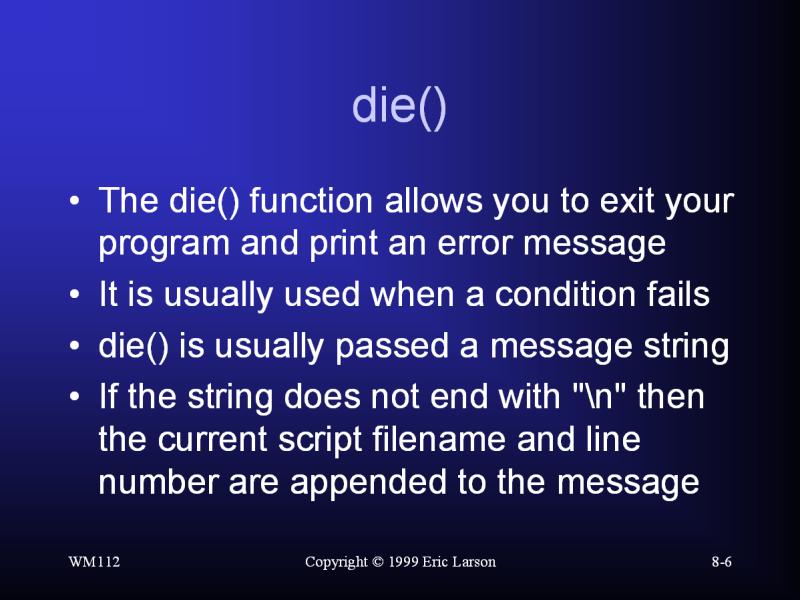 die()

• The die() function allows you to exit your program and print an error message
• It is usually used when a condition fails
• die() is usually passed a message string
• If the string does not end with "\n" then the current script filename and line number are appended to the message

WM112

Copyright © 1999 Eric Larson

8-6